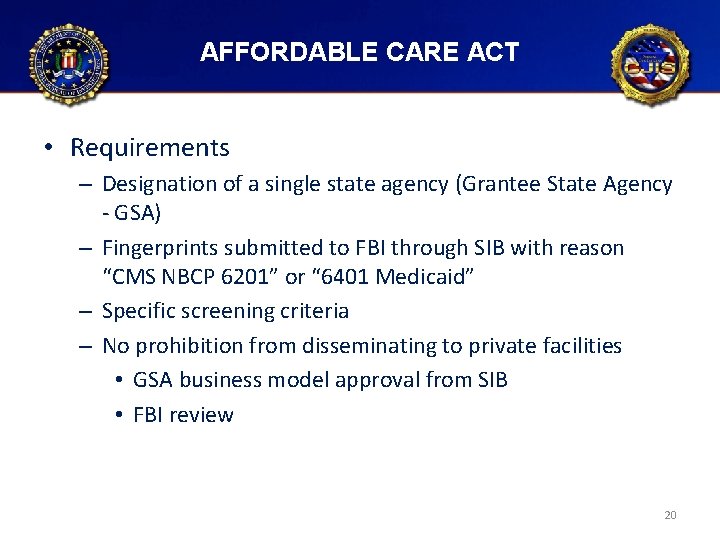 AFFORDABLE CARE ACT

CJIS

• Requirements
– Designation of a single state agency (Grantee State Agency - GSA)
– Fingerprints submitted to FBI through SIB with reason "CMS NBCP 6201" or "6401 Medicaid"
– Specific screening criteria
– No prohibition from disseminating to private facilities
• GSA business model approval from SIB
• FBI review

20